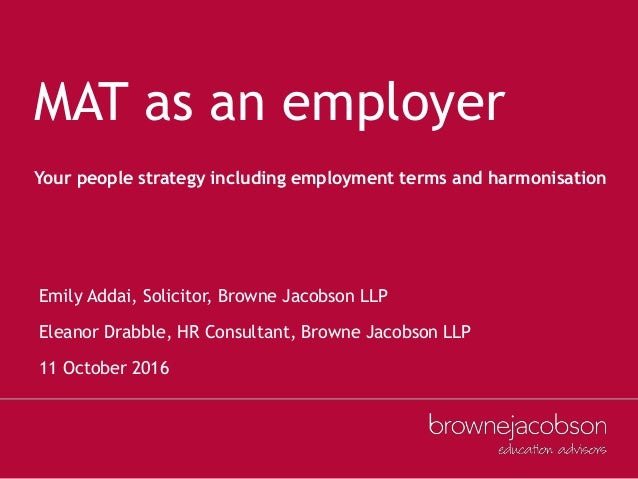 MAT as an employer

Your people strategy including employment terms and harmonisation

Emily Addai, Solicitor, Browne Jacobson LLP

Eleanor Drabble, HR Consultant, Browne Jacobson LLP

11 October 2016

brownejacobson
education advisors